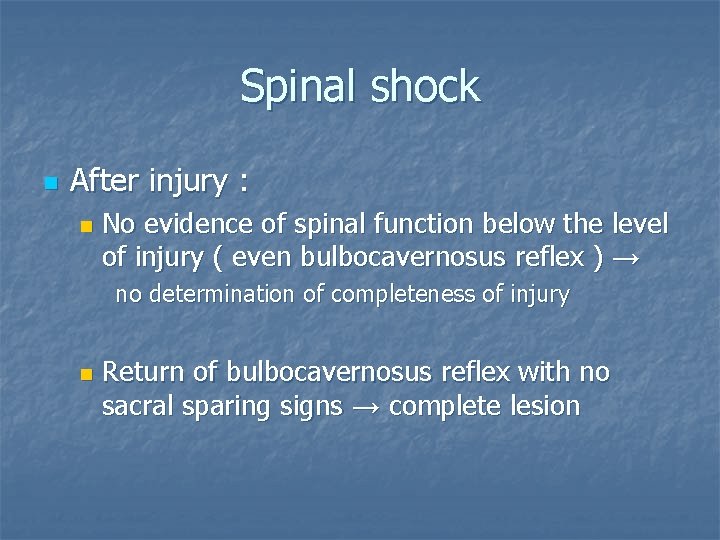 Spinal shock

After injury :

No evidence of spinal function below the level of injury ( even bulbocavernosus reflex ) →

no determination of completeness of injury

Return of bulbocavernosus reflex with no sacral sparing signs → complete lesion